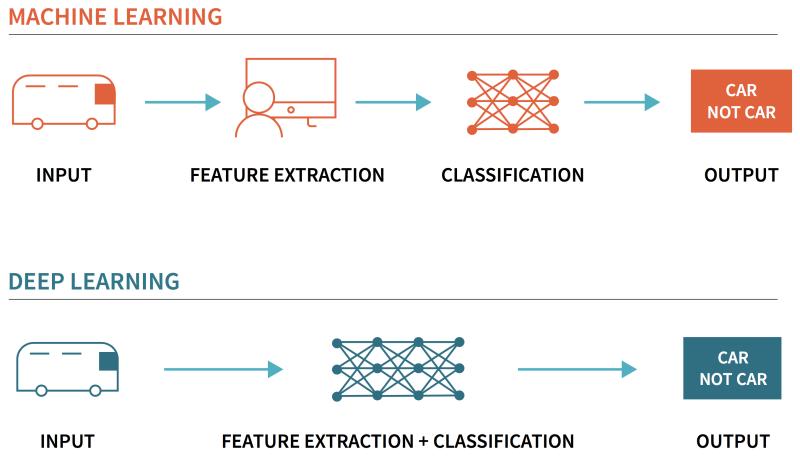 MACHINE LEARNING

CAR
NOT CAR

INPUT

FEATURE EXTRACTION

CLASSIFICATION

OUTPUT

DEEP LEARNING

CAR
NOT CAR

INPUT

FEATURE EXTRACTION + CLASSIFICATION

OUTPUT